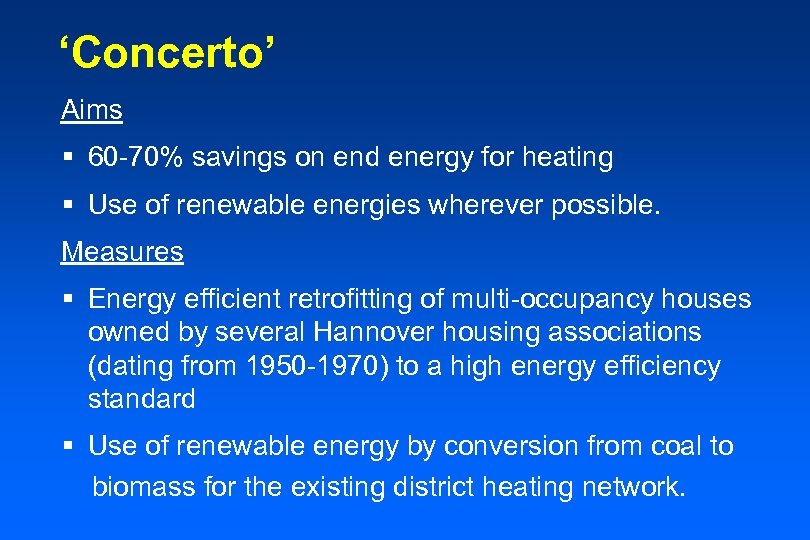 ‘Concerto’

Aims

▪ 60-70% savings on end energy for heating

▪ Use of renewable energies wherever possible.

Measures

▪ Energy efficient retrofitting of multi-occupancy houses owned by several Hannover housing associations (dating from 1950-1970) to a high energy efficiency standard

▪ Use of renewable energy by conversion from coal to biomass for the existing district heating network.